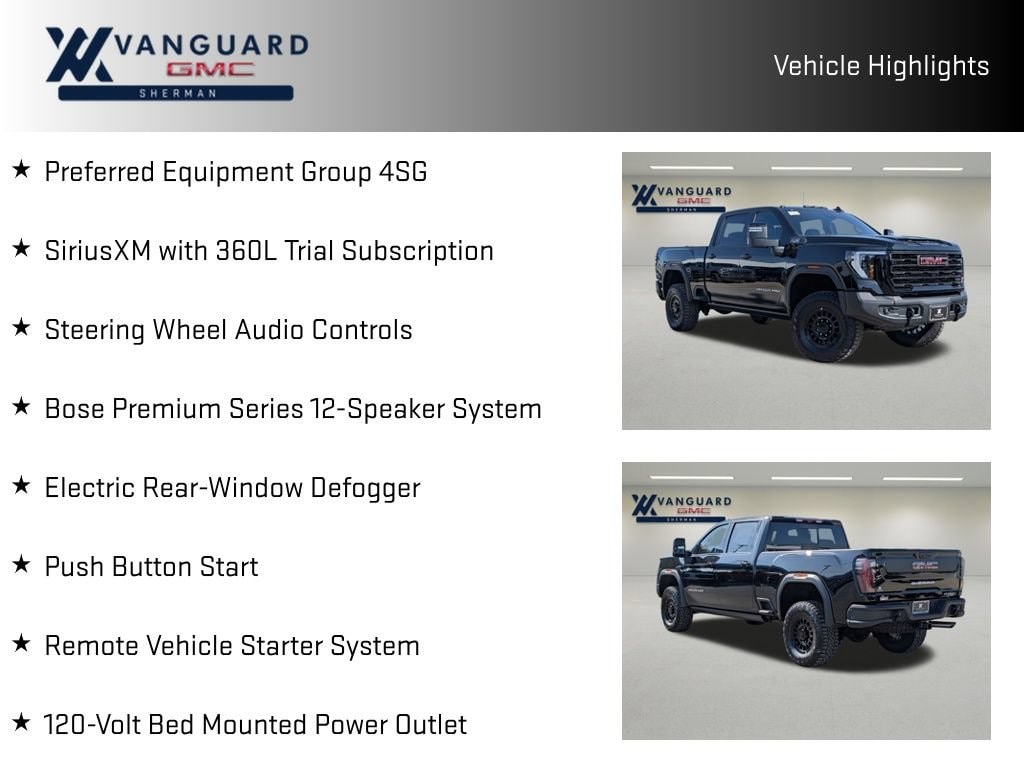 VANGUARD
GMC
SHERMAN

Vehicle Highlights

★ Preferred Equipment Group 4SG

★ SiriusXM with 360L Trial Subscription

★ Steering Wheel Audio Controls

★ Bose Premium Series 12-Speaker System

★ Electric Rear-Window Defogger

★ Push Button Start

★ Remote Vehicle Starter System

★ 120-Volt Bed Mounted Power Outlet

VANGUARD
GMC
SHERMAN

GMC

VANGUARD
GMC
SHERMAN